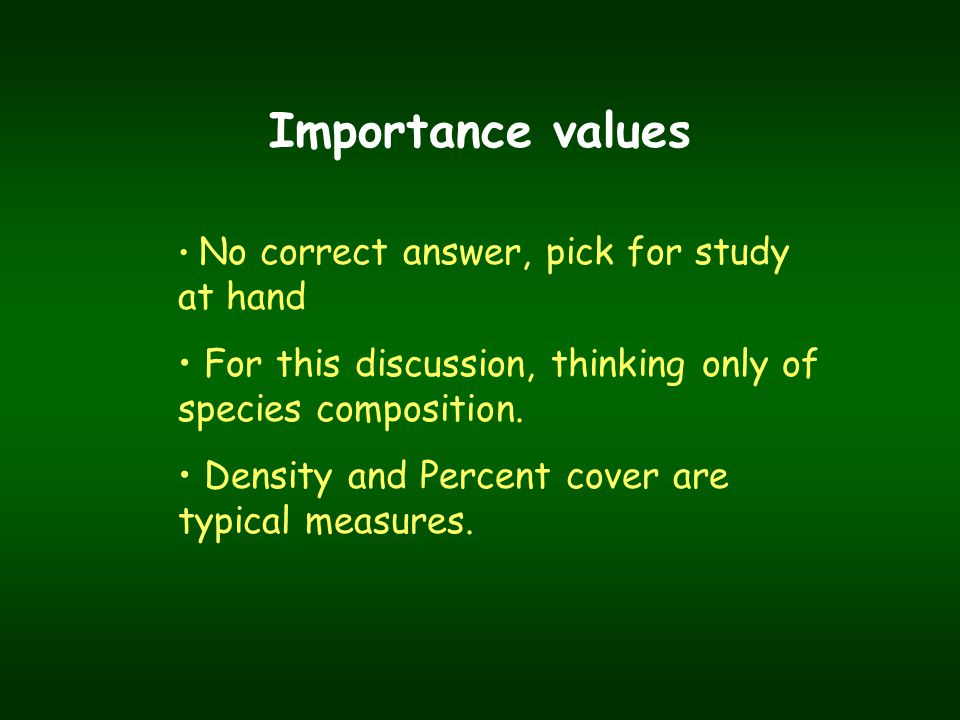 Importance values

• No correct answer, pick for study at hand

• For this discussion, thinking only of species composition.

• Density and Percent cover are typical measures.